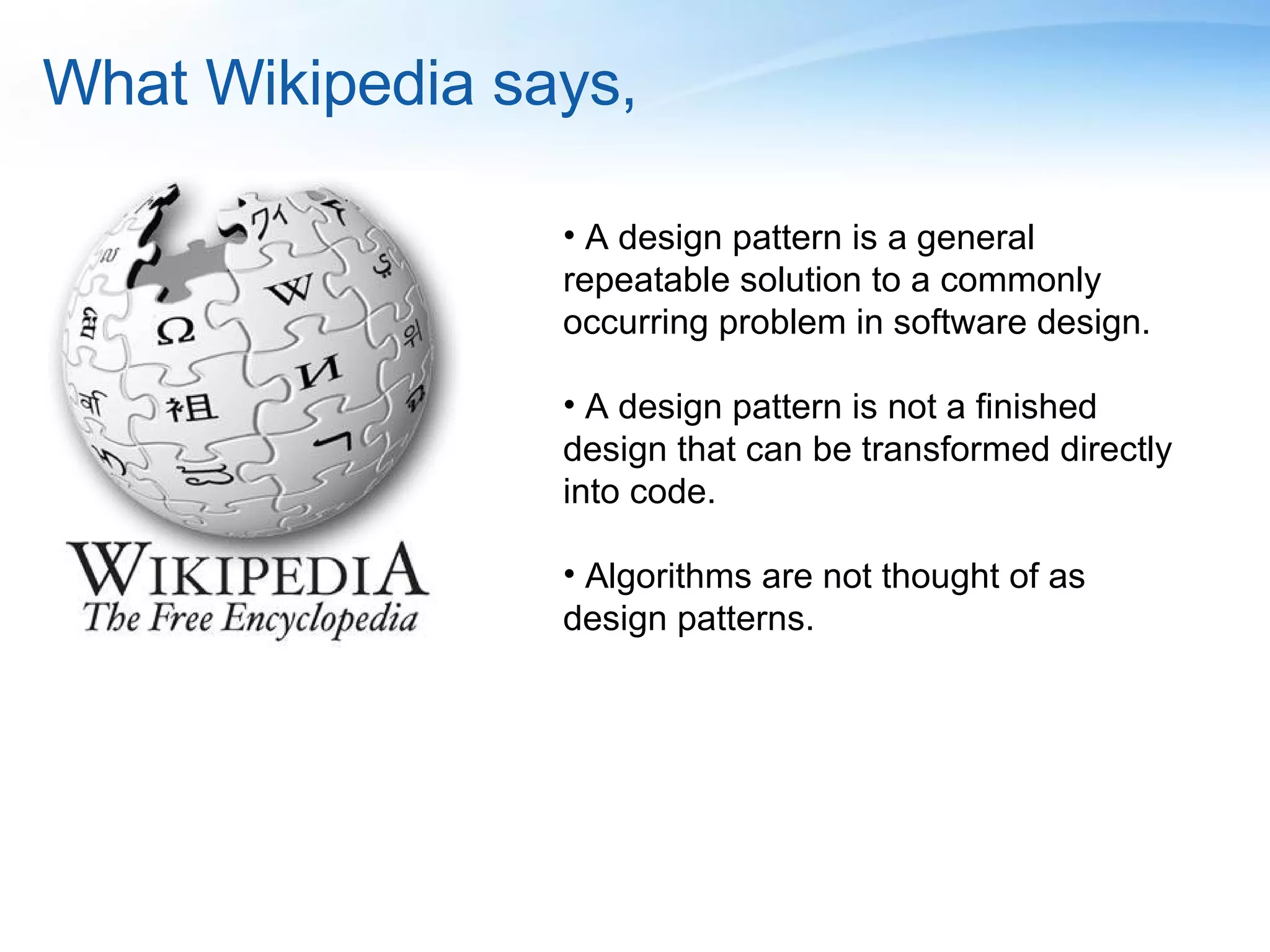 What Wikipedia says,

WIKIPEDIA
The Free Encyclopedia

• A design pattern is a general repeatable solution to a commonly occurring problem in software design.

• A design pattern is not a finished design that can be transformed directly into code.

• Algorithms are not thought of as design patterns.